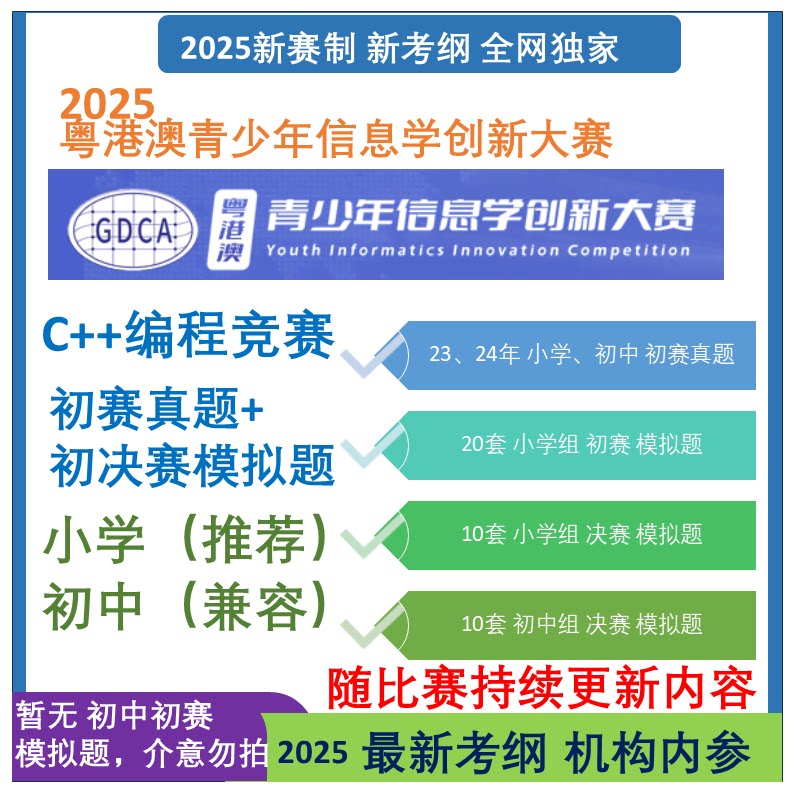 2025新赛制 新考纲 全网独家

2025
粤港澳青少年信息学创新大赛

GDCA 粤港澳 青少年信息学创新大赛
Youth Informatics Innovation Competition

C++编程竞赛
初赛真题+
初决赛模拟题
小学（推荐）
初中（兼容）

23、24年 小学、初中 初赛真题

20套 小学组 初赛 模拟题

10套 小学组 决赛 模拟题

10套 初中组 决赛 模拟题

随比赛持续更新内容

暂无 初中初赛
模拟题，介意勿拍

2025 最新考纲 机构内参